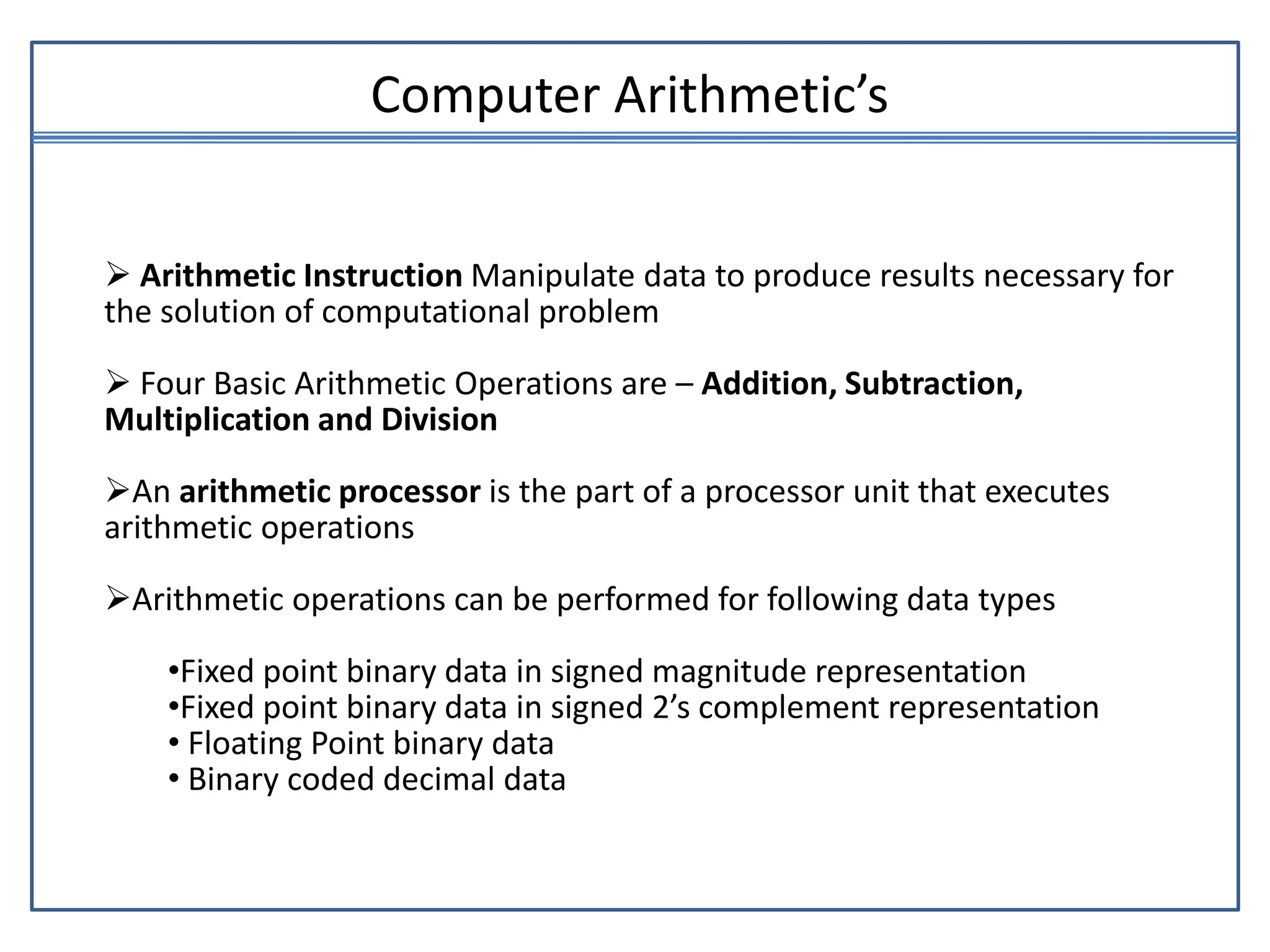 Computer Arithmetic’s

➢ Arithmetic Instruction Manipulate data to produce results necessary for the solution of computational problem

➢ Four Basic Arithmetic Operations are – Addition, Subtraction, Multiplication and Division

➢An arithmetic processor is the part of a processor unit that executes arithmetic operations

➢Arithmetic operations can be performed for following data types

•Fixed point binary data in signed magnitude representation
•Fixed point binary data in signed 2’s complement representation
• Floating Point binary data
• Binary coded decimal data